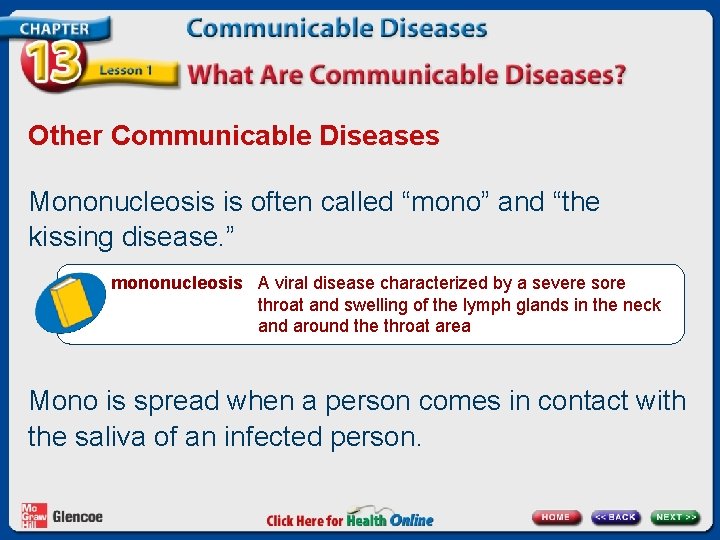 CHAPTER 13 Lesson 1

Communicable Diseases

What Are Communicable Diseases?

Other Communicable Diseases

Mononucleosis is often called “mono” and “the kissing disease.”

mononucleosis A viral disease characterized by a severe sore throat and swelling of the lymph glands in the neck and around the throat area

Mono is spread when a person comes in contact with the saliva of an infected person.

Mc Graw Hill Glencoe

Click Here for Health Online

HOME << BACK NEXT >>